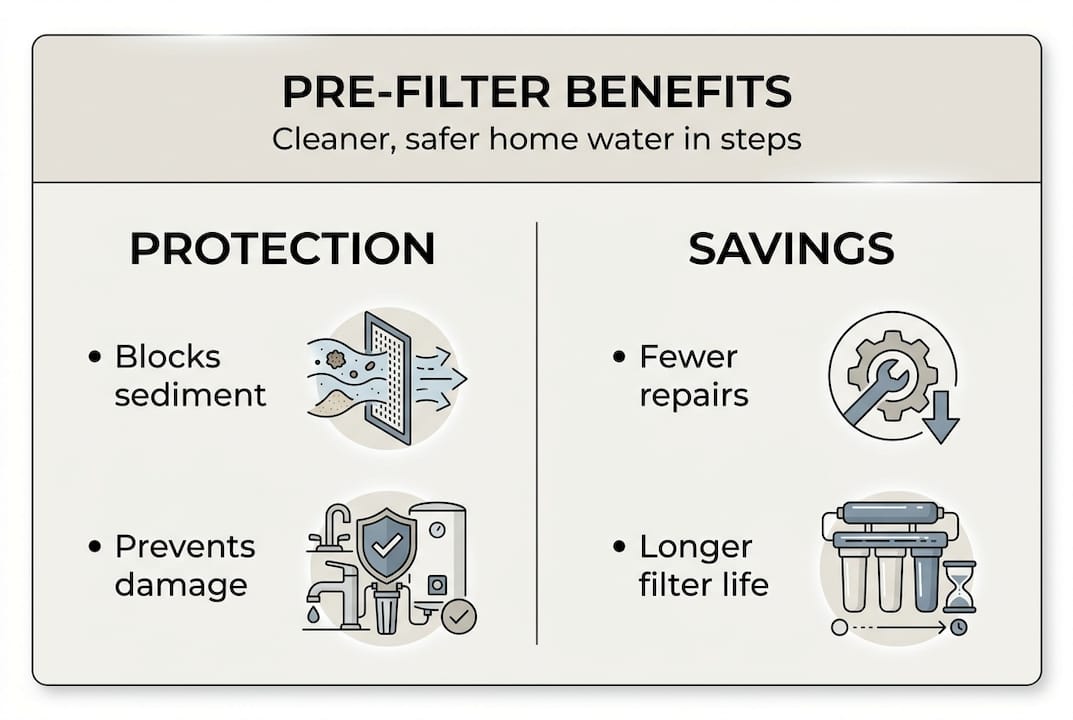 PRE-FILTER BENEFITS
Cleaner, safer home water in steps

PROTECTION

• Blocks sediment

• Prevents damage

SAVINGS

• Fewer repairs

• Longer filter life